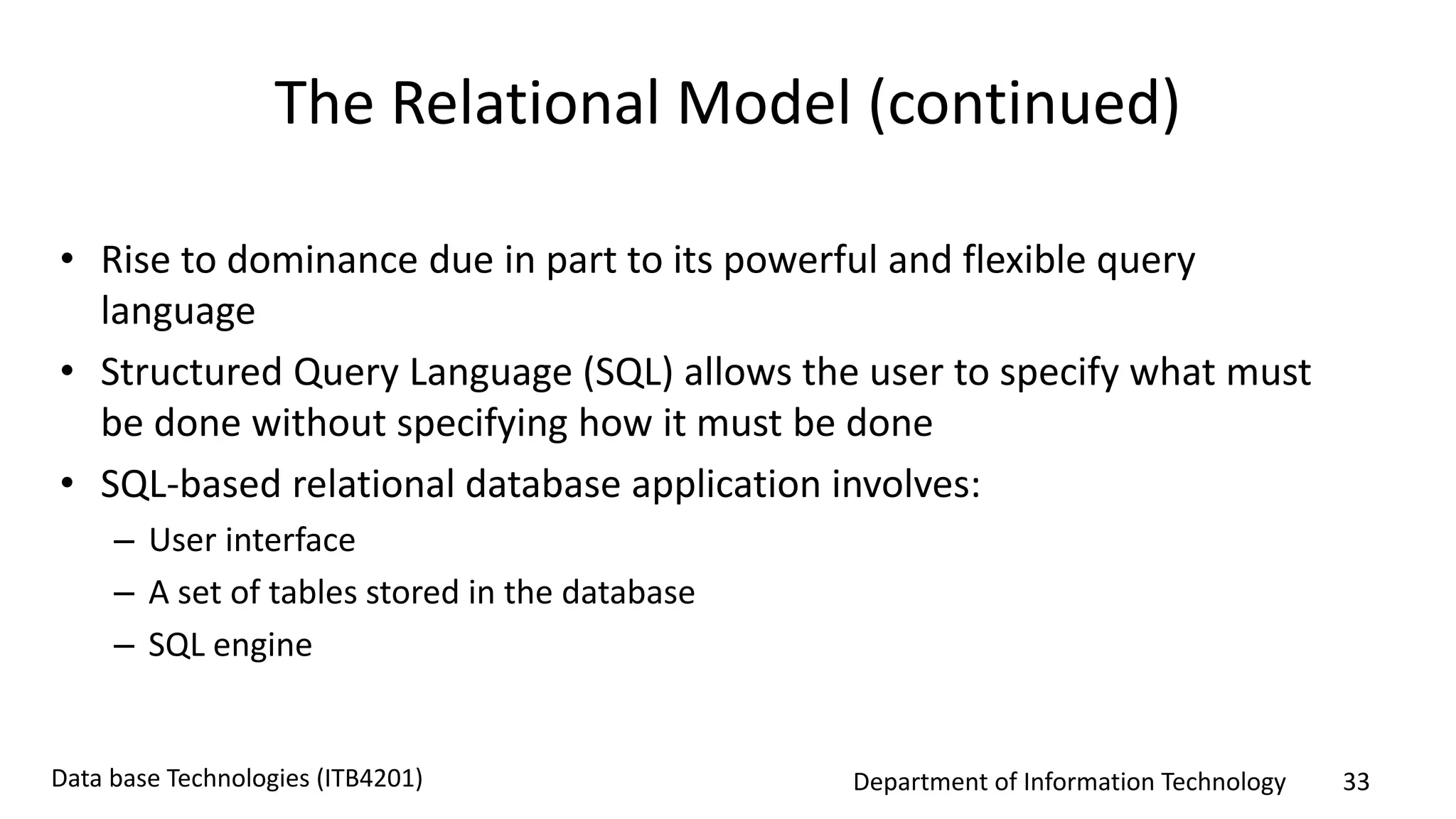 The Relational Model (continued)

• Rise to dominance due in part to its powerful and flexible query language

• Structured Query Language (SQL) allows the user to specify what must be done without specifying how it must be done

• SQL-based relational database application involves:
– User interface
– A set of tables stored in the database
– SQL engine

Data base Technologies (ITB4201)

Department of Information Technology 33